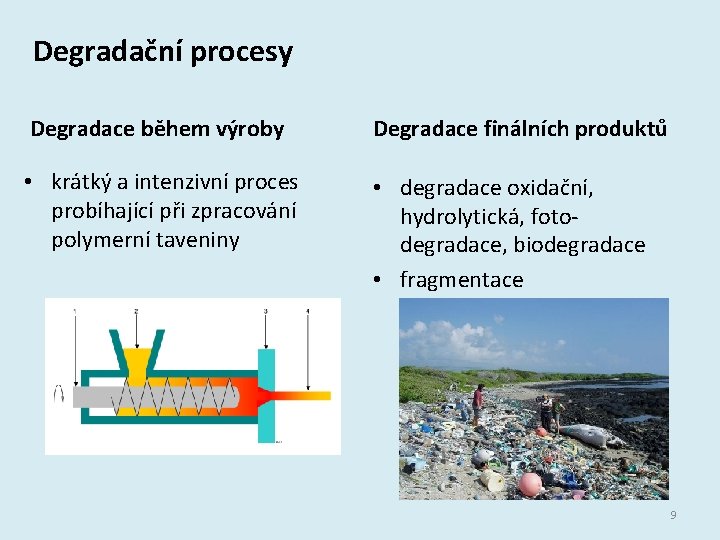 Degradační procesy

Degradace během výroby

• krátký a intenzivní proces probíhající při zpracování polymerní taveniny

1 2 3 4

Degradace finálních produktů

• degradace oxidační, hydrolytická, foto-degradace, biodegradace
• fragmentace

9